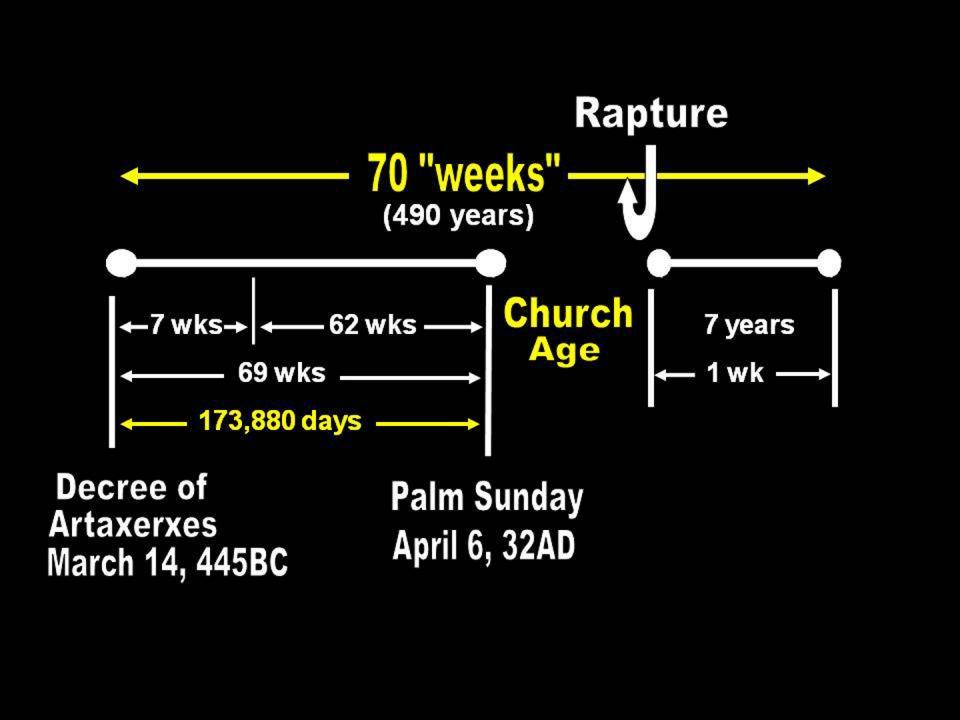 Rapture

70 "weeks"
(490 years)

7 wks
62 wks
69 wks
173,880 days

Church Age

7 years
1 wk

Decree of Artaxerxes March 14, 445BC

Palm Sunday April 6, 32AD